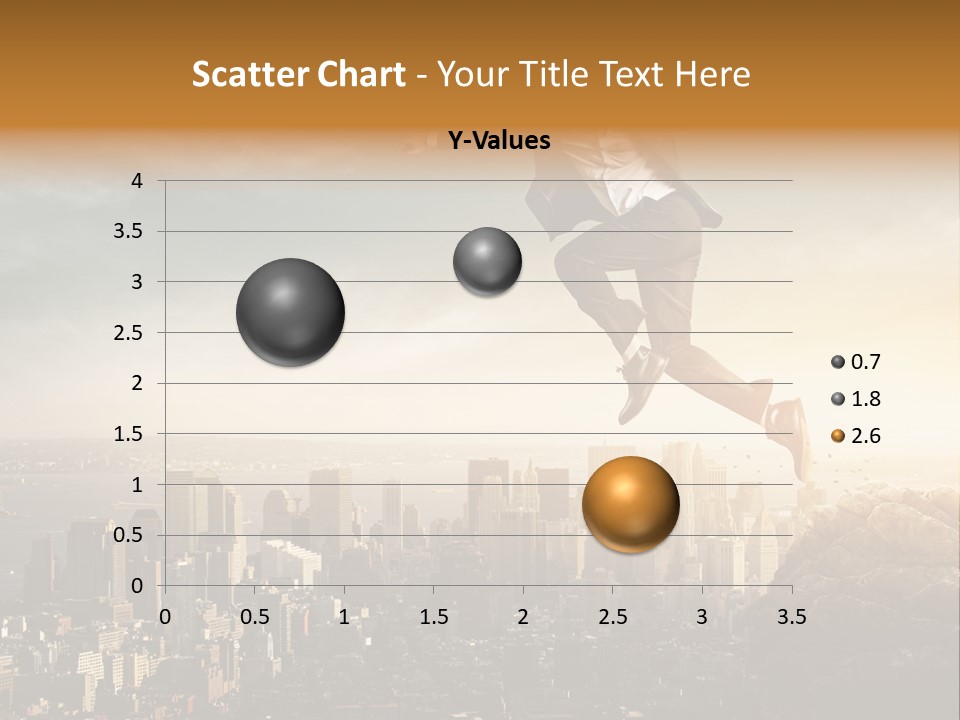 Scatter Chart - Your Title Text Here

Y-Values

4
3.5
3
2.5
2
1.5
1
0.5
0

0 0.5 1 1.5 2 2.5 3 3.5

0.7
1.8
2.6